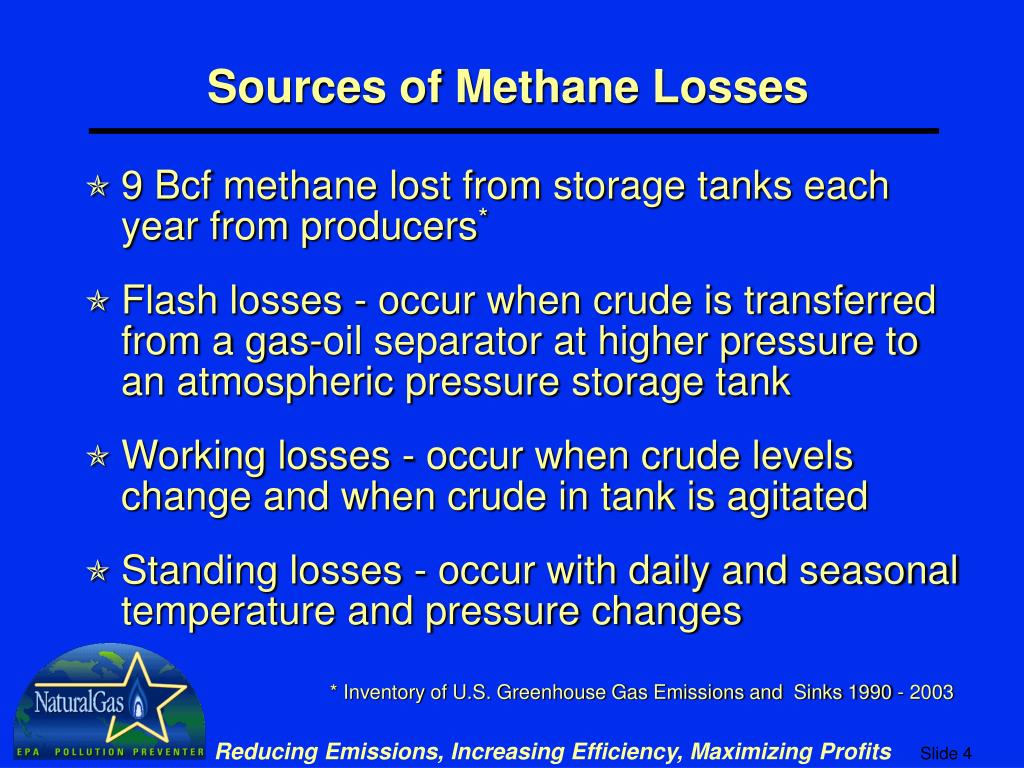 Sources of Methane Losses

9 Bcf methane lost from storage tanks each year from producers*

Flash losses - occur when crude is transferred from a gas-oil separator at higher pressure to an atmospheric pressure storage tank

Working losses - occur when crude levels change and when crude in tank is agitated

Standing losses - occur with daily and seasonal temperature and pressure changes

* Inventory of U.S. Greenhouse Gas Emissions and Sinks 1990 - 2003

NaturalGas

EPA POLLUTION PREVENTER

Reducing Emissions, Increasing Efficiency, Maximizing Profits

Slide 4